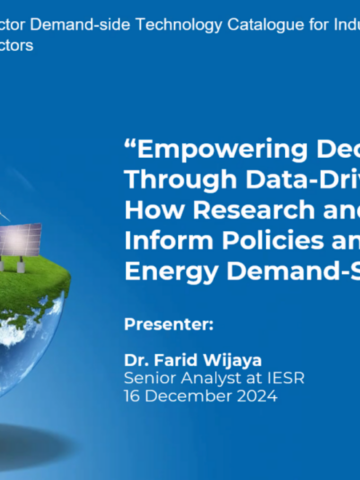 ctor Demand-side Technology Catalogue for Indu
ctors

“Empowering Dec
Through Data-Driv
How Research and
Inform Policies an
Energy Demand-S

Presenter:

Dr. Farid Wijaya
Senior Analyst at IESR
16 December 2024